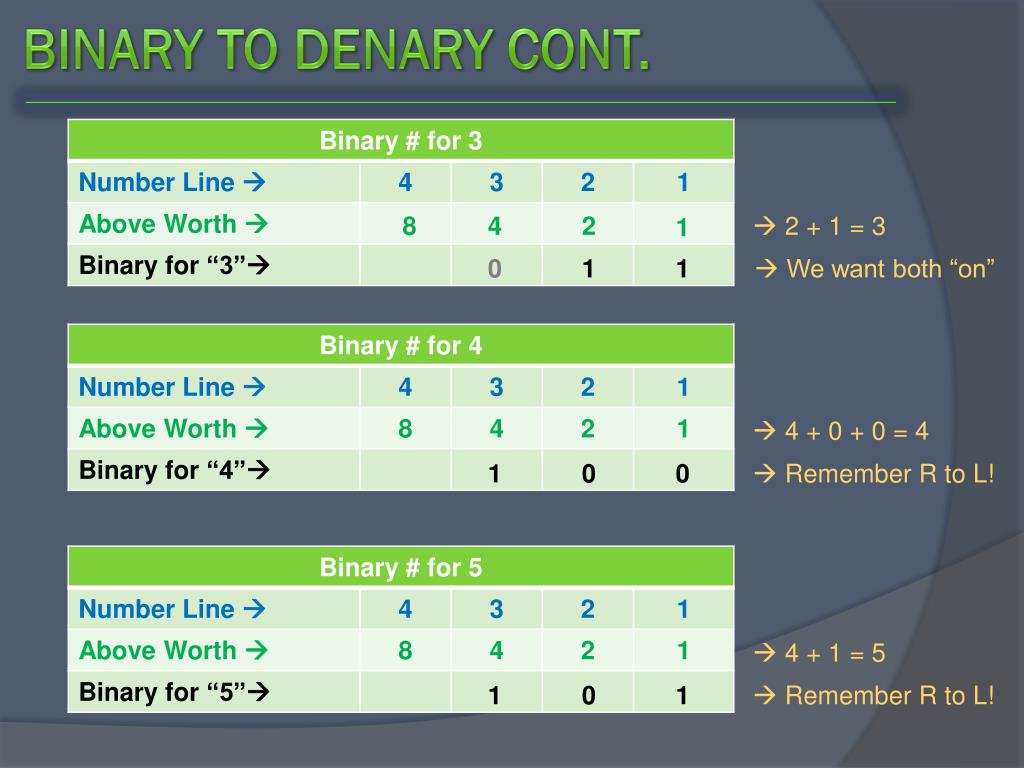 BINARY TO DENARY CONT.

| Binary # for 3 | | | | |
|---|---|---|---|---|
| Number Line → | 4 | 3 | 2 | 1 |
| Above Worth → | 8 | 4 | 2 | 1 |
| Binary for “3”→ | | 0 | 1 | 1 |

→ 2 + 1 = 3
→ We want both “on”

| Binary # for 4 | | | | |
|---|---|---|---|---|
| Number Line → | 4 | 3 | 2 | 1 |
| Above Worth → | 8 | 4 | 2 | 1 |
| Binary for “4”→ | | 1 | 0 | 0 |

→ 4 + 0 + 0 = 4
→ Remember R to L!

| Binary # for 5 | | | | |
|---|---|---|---|---|
| Number Line → | 4 | 3 | 2 | 1 |
| Above Worth → | 8 | 4 | 2 | 1 |
| Binary for “5”→ | | 1 | 0 | 1 |

→ 4 + 1 = 5
→ Remember R to L!